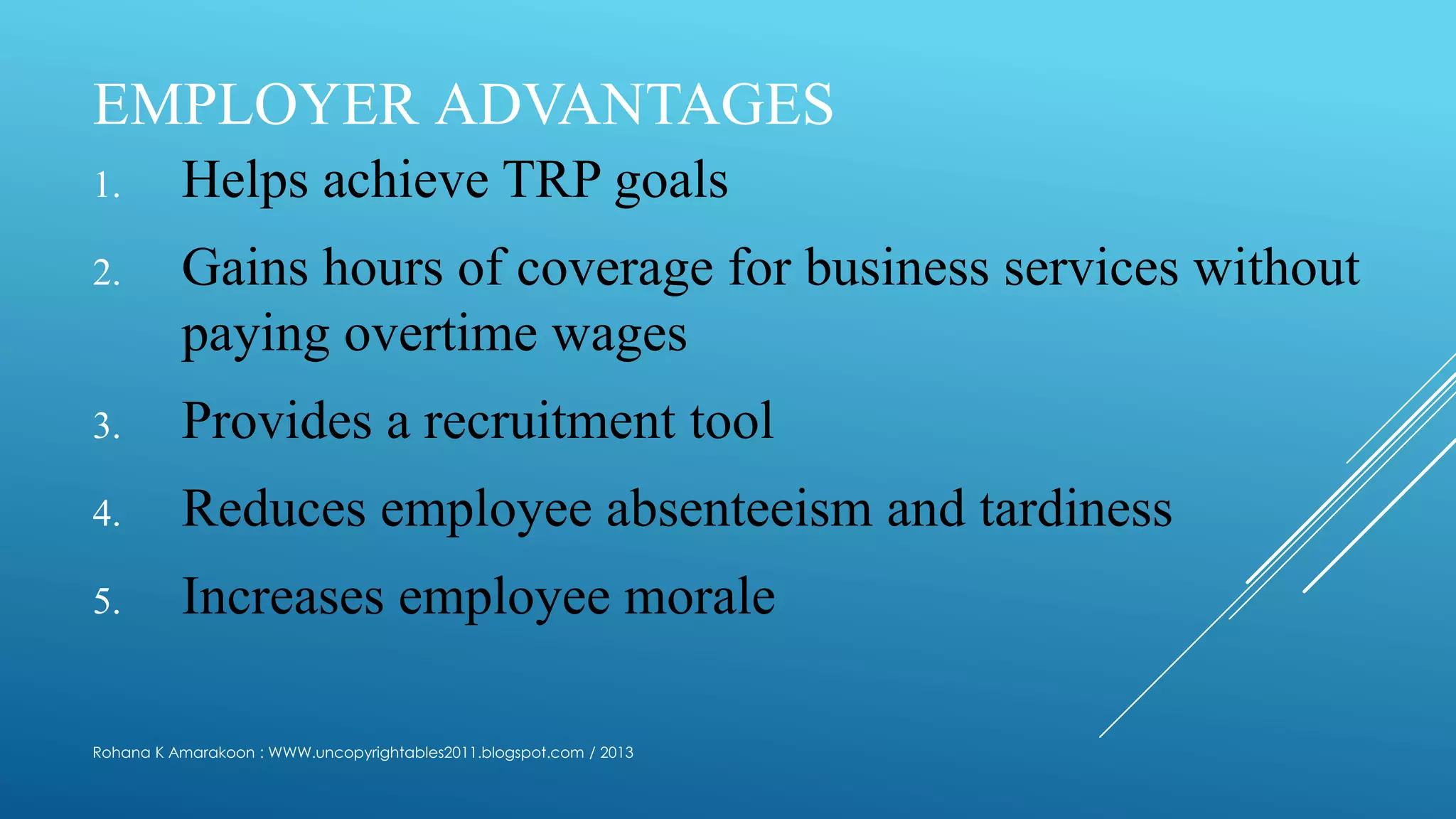 EMPLOYER ADVANTAGES

1. Helps achieve TRP goals

2. Gains hours of coverage for business services without paying overtime wages

3. Provides a recruitment tool

4. Reduces employee absenteeism and tardiness

5. Increases employee morale

Rohana K Amarakoon : WWW.uncopyrightables2011.blogspot.com / 2013